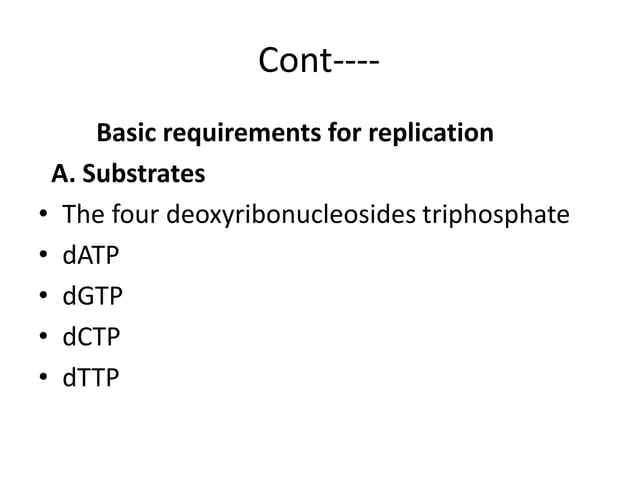 Cont----

Basic requirements for replication

A. Substrates

• The four deoxyribonucleosides triphosphate
• dATP
• dGTP
• dCTP
• dTTP